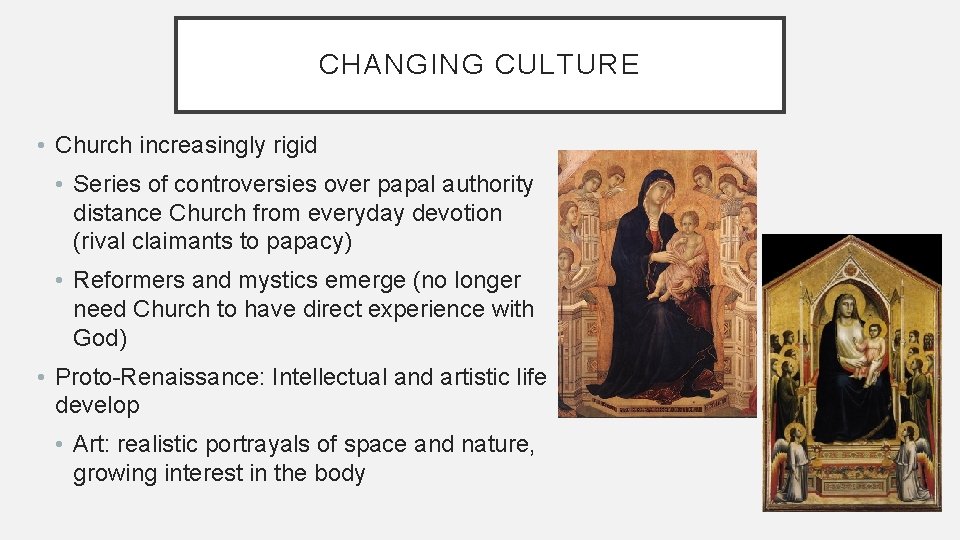 CHANGING CULTURE

• Church increasingly rigid

• Series of controversies over papal authority distance Church from everyday devotion (rival claimants to papacy)

• Reformers and mystics emerge (no longer need Church to have direct experience with God)

• Proto-Renaissance: Intellectual and artistic life develop

• Art: realistic portrayals of space and nature, growing interest in the body